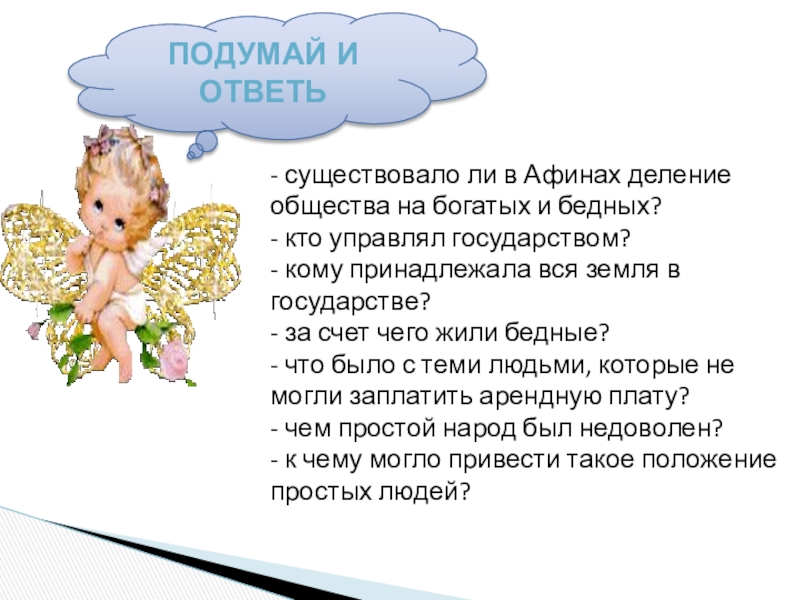 ПОДУМАЙ И ОТВЕТЬ

- существовало ли в Афинах деление общества на богатых и бедных?
- кто управлял государством?
- кому принадлежала вся земля в государстве?
- за счет чего жили бедные?
- что было с теми людьми, которые не могли заплатить арендную плату?
- чем простой народ был недоволен?
- к чему могло привести такое положение простых людей?